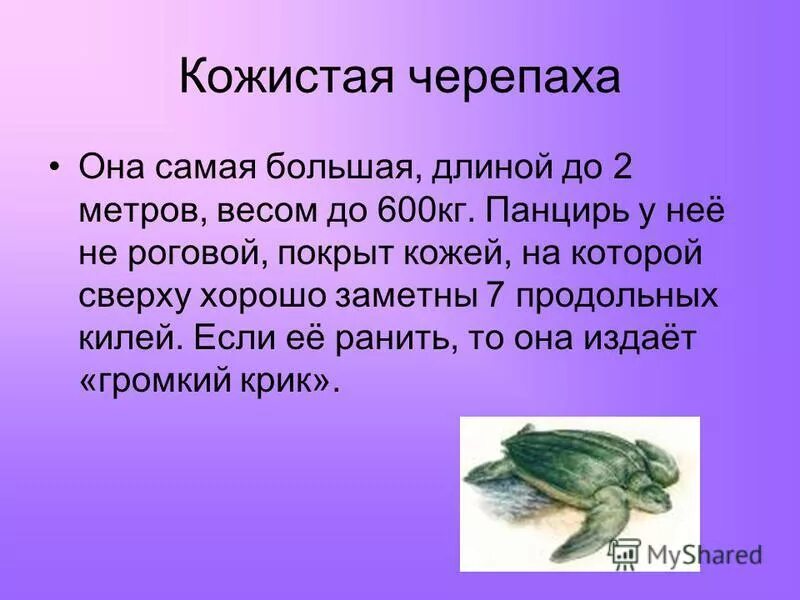 Кожистая черепаха

• Она самая большая, длиной до 2 метров, весом до 600кг. Панцирь у неё не роговой, покрыт кожей, на которой сверху хорошо заметны 7 продольных килей. Если её ранить, то она издаёт «громкий крик».

MyShared